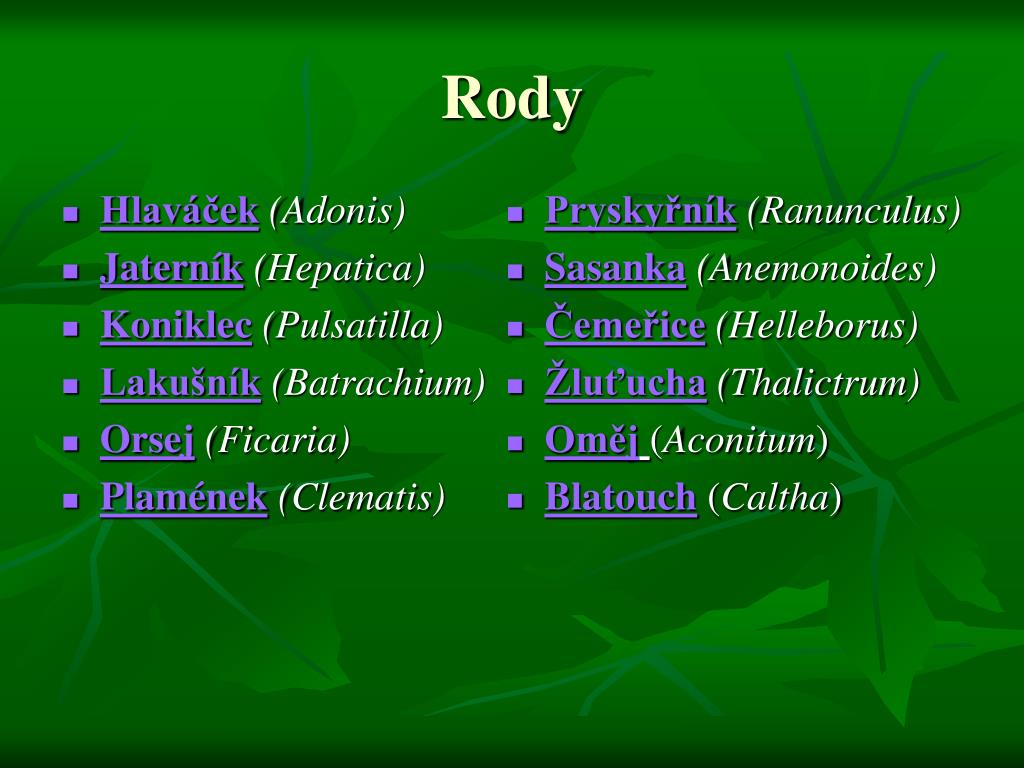 Rody

- Hlaváček (Adonis)
- Jaterník (Hepatica)
- Koniklec (Pulsatilla)
- Lakušník (Batrachium)
- Orsej (Ficaria)
- Plamének (Clematis)

- Pryskyřník (Ranunculus)
- Sasanka (Anemonoides)
- Čemeřice (Helleborus)
- Žluťucha (Thalictrum)
- Oměj (Aconitum)
- Blatouch (Caltha)